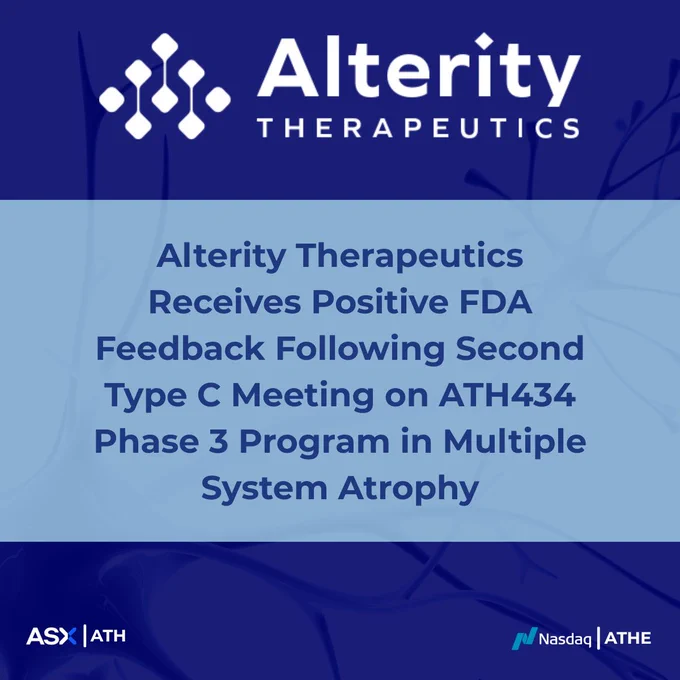 Alterity
THERAPEUTICS

Alterity Therapeutics Receives Positive FDA Feedback Following Second Type C Meeting on ATH434 Phase 3 Program in Multiple System Atrophy

ASX | ATH

Nasdaq | ATHE